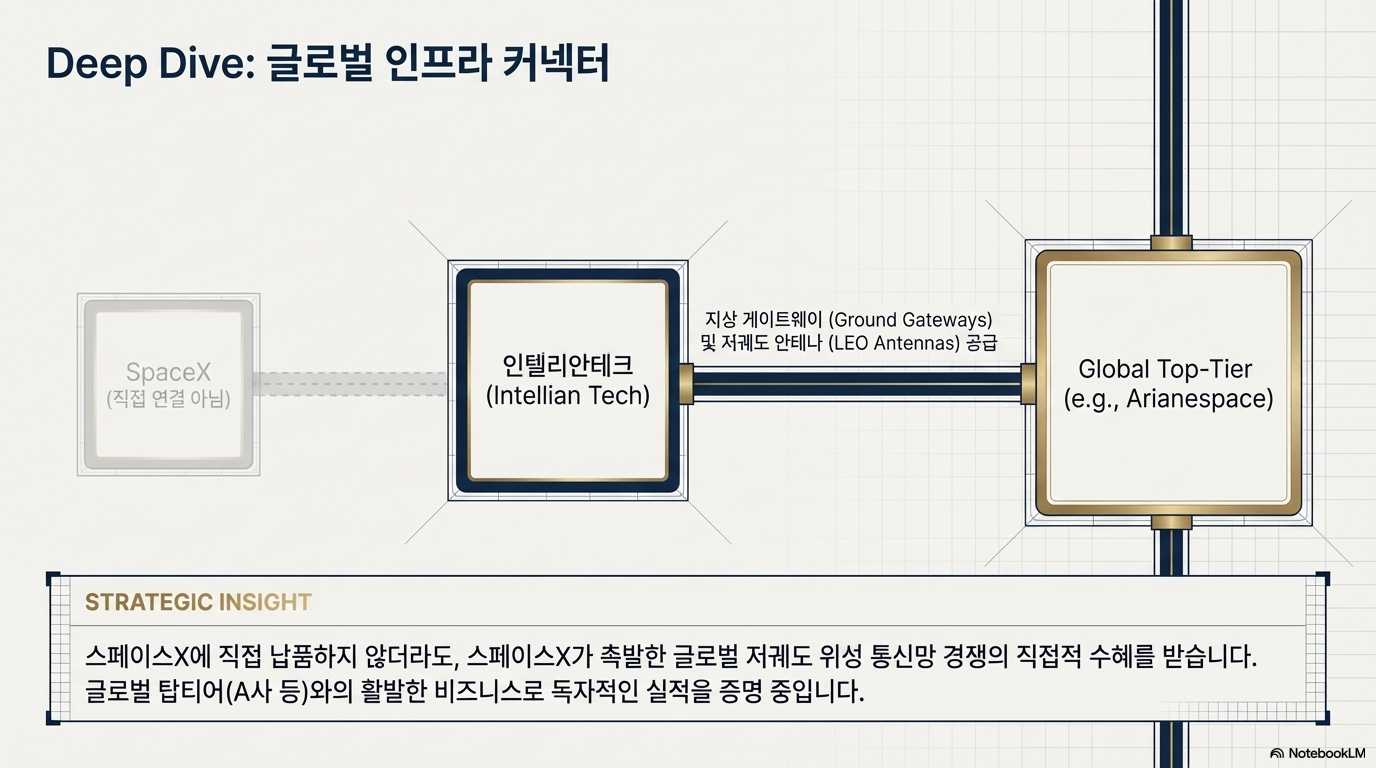 Deep Dive: 글로벌 인프라 커넥터

SpaceX
(직접 연결 아님)

인텔리안테크
(Intellian Tech)

지상 게이트웨이 (Ground Gateways)
및 저궤도 안테나 (LEO Antennas) 공급

Global Top-Tier
(e.g., Arianespace)

STRATEGIC INSIGHT

스페이스X에 직접 납품하지 않더라도, 스페이스X가 촉발한 글로벌 저궤도 위성 통신망 경쟁의 직접적 수혜를 받습니다.
글로벌 탑티어(A사 등)와의 활발한 비즈니스로 독자적인 실적을 증명 중입니다.

NotebookLM